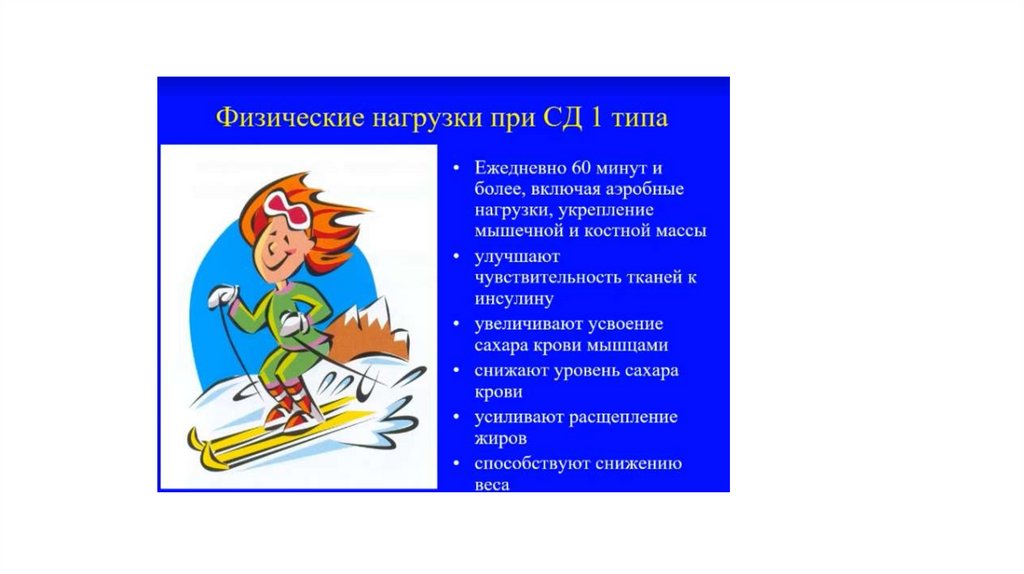 Физические нагрузки при СД 1 типа

• Ежедневно 60 минут и более, включая аэробные нагрузки, укрепление мышечной и костной массы
• улучшают чувствительность тканей к инсулину
• увеличивают усвоение сахара крови мышцами
• снижают уровень сахара крови
• усиливают расщепление жиров
• способствуют снижению веса